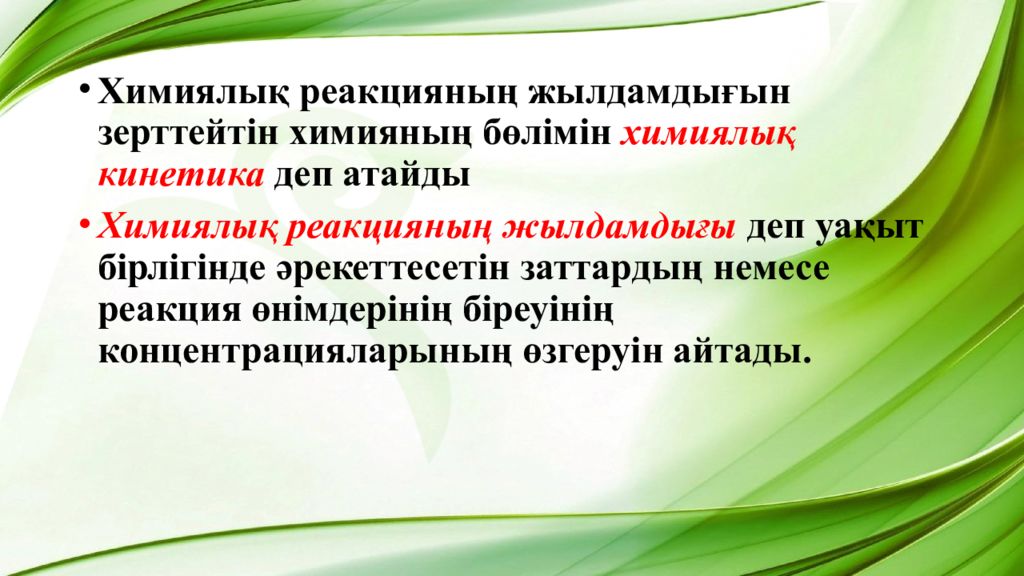 • Химиялық реакцияның жылдамдығын зерттейтін химияның бөлімін химиялық кинетика деп атайды

• Химиялық реакцияның жылдамдығы деп уақыт бірлігінде әрекеттесетін заттардың немесе реакция өнімдерінің біреуінің концентрацияларының өзгеруін айтады.